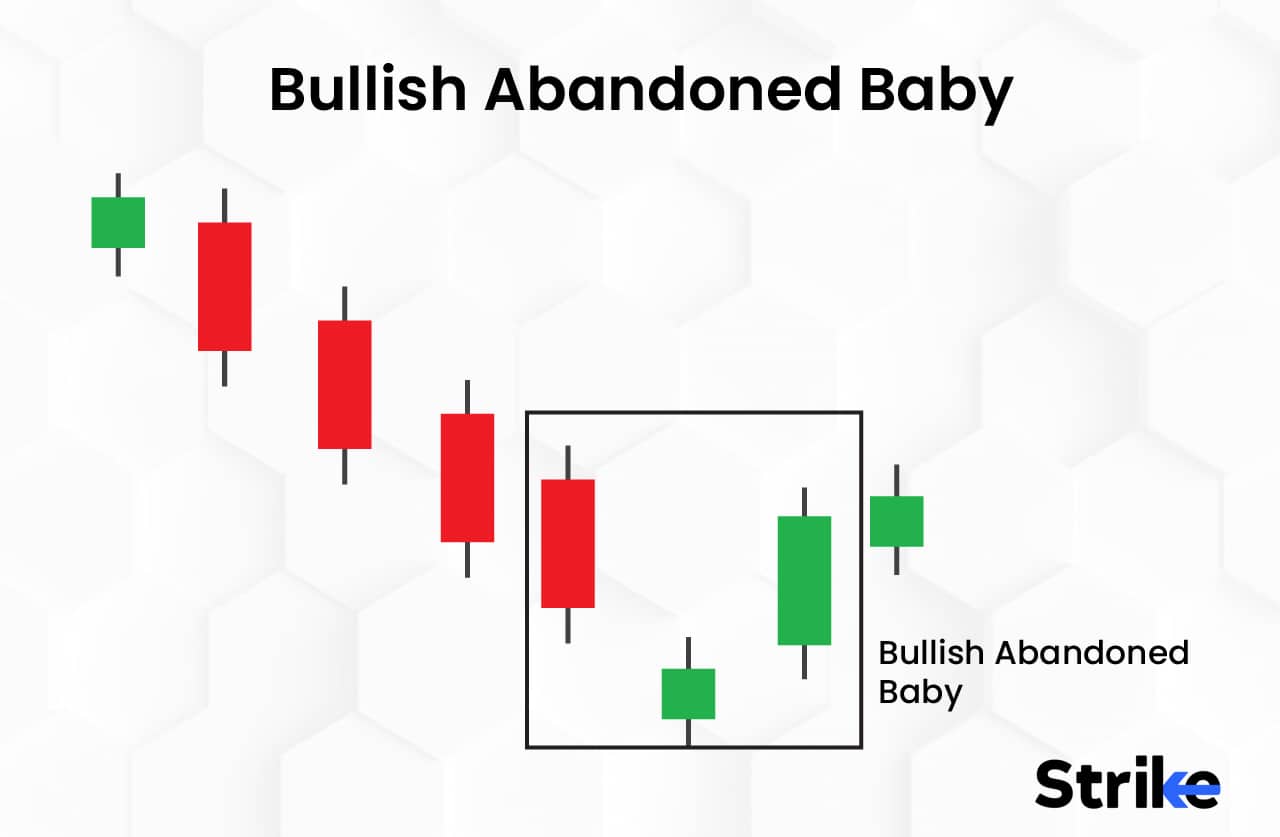 Bullish Abandoned Baby

Bullish Abandoned Baby

Strike